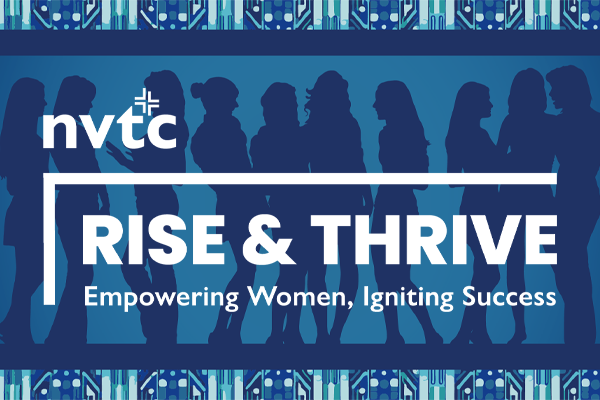 nvtc

RISE & THRIVE

Empowering Women, Igniting Success